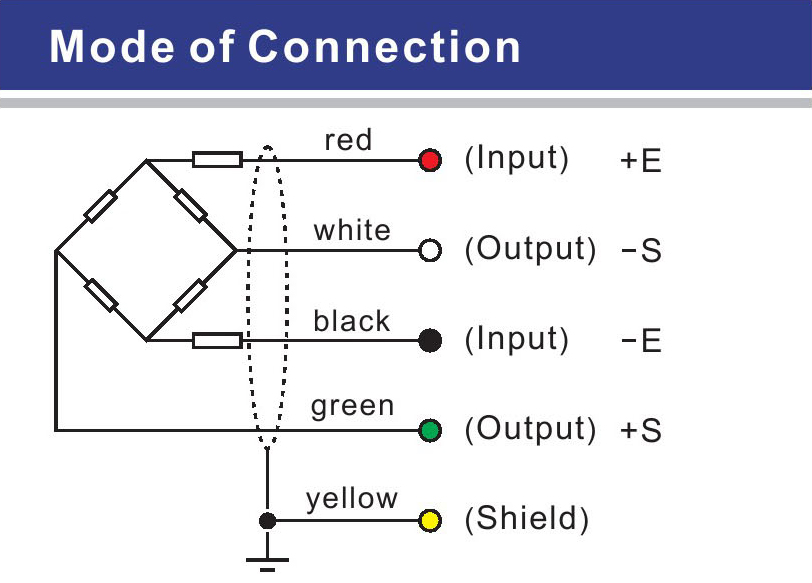 Mode of Connection

red (Input) +E

white (Output) -S

black (Input) -E

green (Output) +S

yellow (Shield)